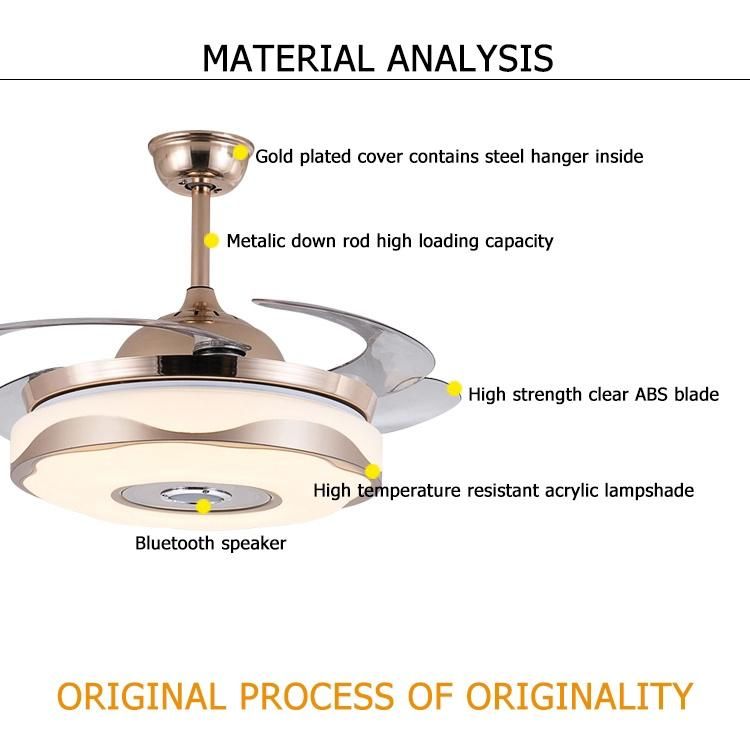 MATERIAL ANALYSIS

Gold plated cover contains steel hanger inside

Metalic down rod high loading capacity

High strength clear ABS blade

High temperature resistant acrylic lampshade

Bluetooth speaker

ORIGINAL PROCESS OF ORIGINALITY